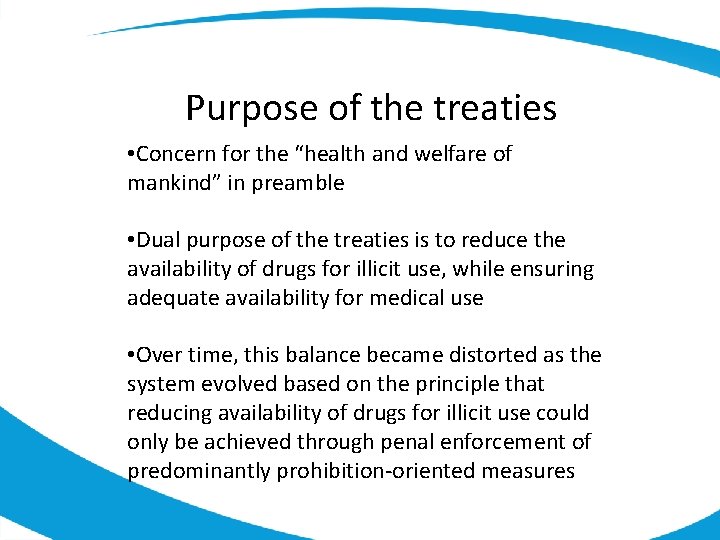 Purpose of the treaties

•Concern for the “health and welfare of mankind” in preamble

•Dual purpose of the treaties is to reduce the availability of drugs for illicit use, while ensuring adequate availability for medical use

•Over time, this balance became distorted as the system evolved based on the principle that reducing availability of drugs for illicit use could only be achieved through penal enforcement of predominantly prohibition-oriented measures